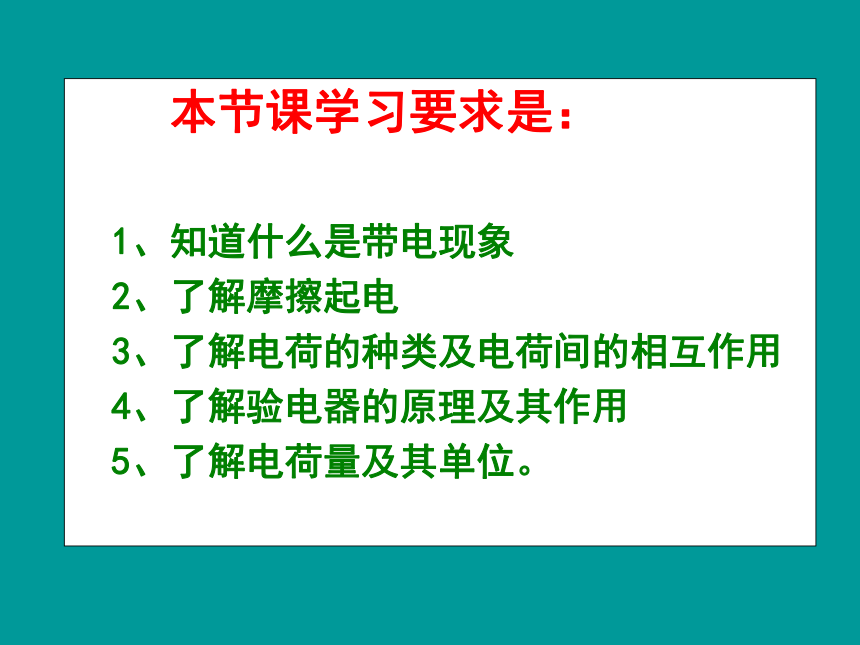 本节课学习要求是：

1、知道什么是带电现象
2、了解摩擦起电
3、了解电荷的种类及电荷间的相互作用
4、了解验电器的原理及其作用
5、了解电荷量及其单位。